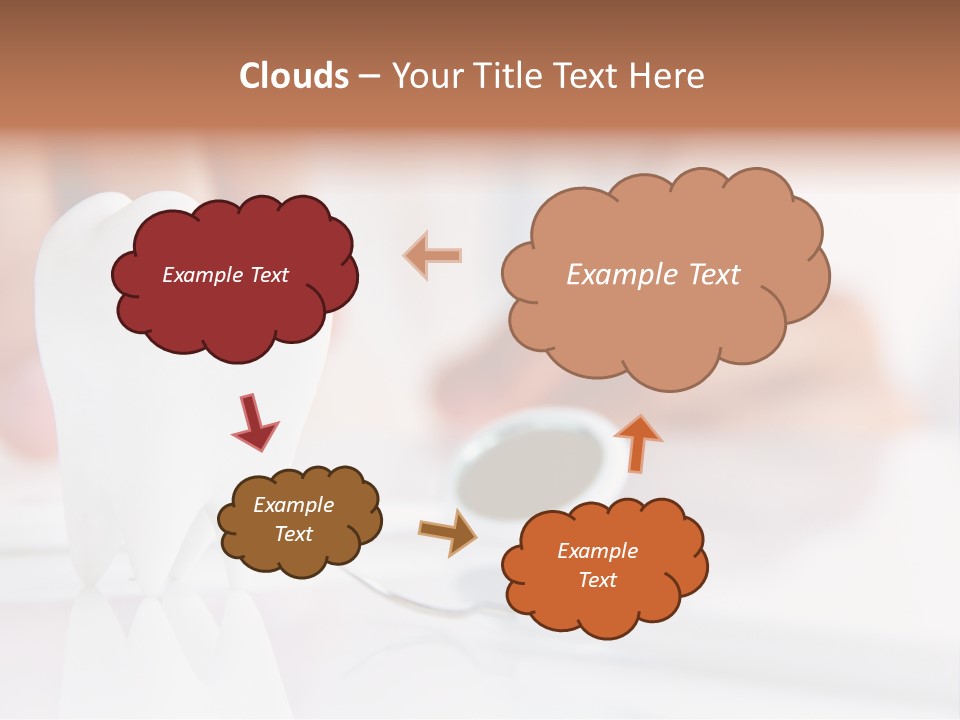 Clouds – Your Title Text Here

Example Text

Example Text

Example Text

Example Text